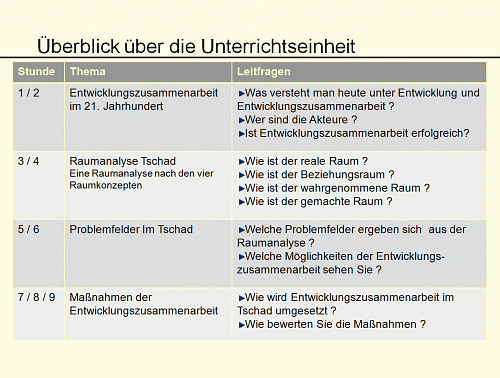 Überblick über die Unterrichtseinheit

| Stunde | Thema | Leitfragen |
|---|---|---|
| 1 / 2 | Entwicklungszusammenarbeit im 21. Jahrhundert | ►Was versteht man heute unter Entwicklung und Entwicklungszusammenarbeit ? ►Wer sind die Akteure ? ►Ist Entwicklungszusammenarbeit erfolgreich? |
| 3 / 4 | Raumanalyse Tschad Eine Raumanalyse nach den vier Raumkonzepten | ►Wie ist der reale Raum ? ►Wie ist der Beziehungsraum ? ►Wie ist der wahrgenommene Raum ? ►Wie ist der gemachte Raum ? |
| 5 / 6 | Problemfelder Im Tschad | ►Welche Problemfelder ergeben sich aus der Raumanalyse ? ►Welche Möglichkeiten der Entwicklungszusammenarbeit sehen Sie ? |
| 7 / 8 / 9 | Maßnahmen der Entwicklungszusammenarbeit | ►Wie wird Entwicklungszusammenarbeit im Tschad umgesetzt ? ►Wie bewerten Sie die Maßnahmen ? |